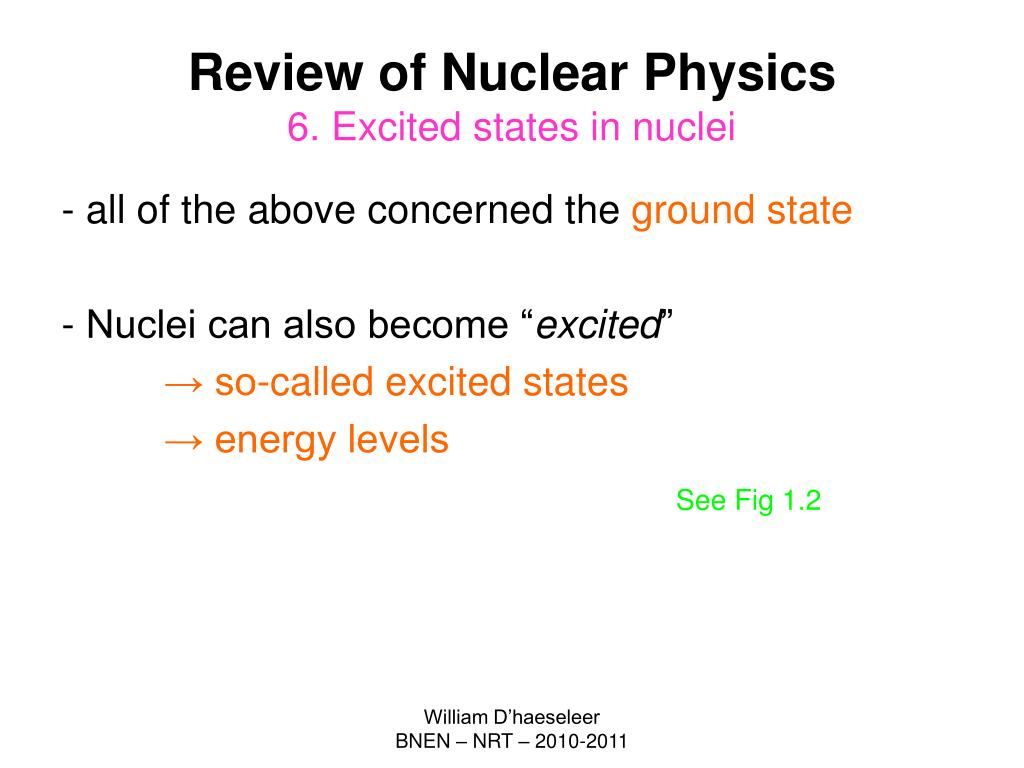 Review of Nuclear Physics
6. Excited states in nuclei

- all of the above concerned the ground state

- Nuclei can also become “excited”
→ so-called excited states
→ energy levels

See Fig 1.2

William D’haeseleer
BNEN – NRT – 2010-2011